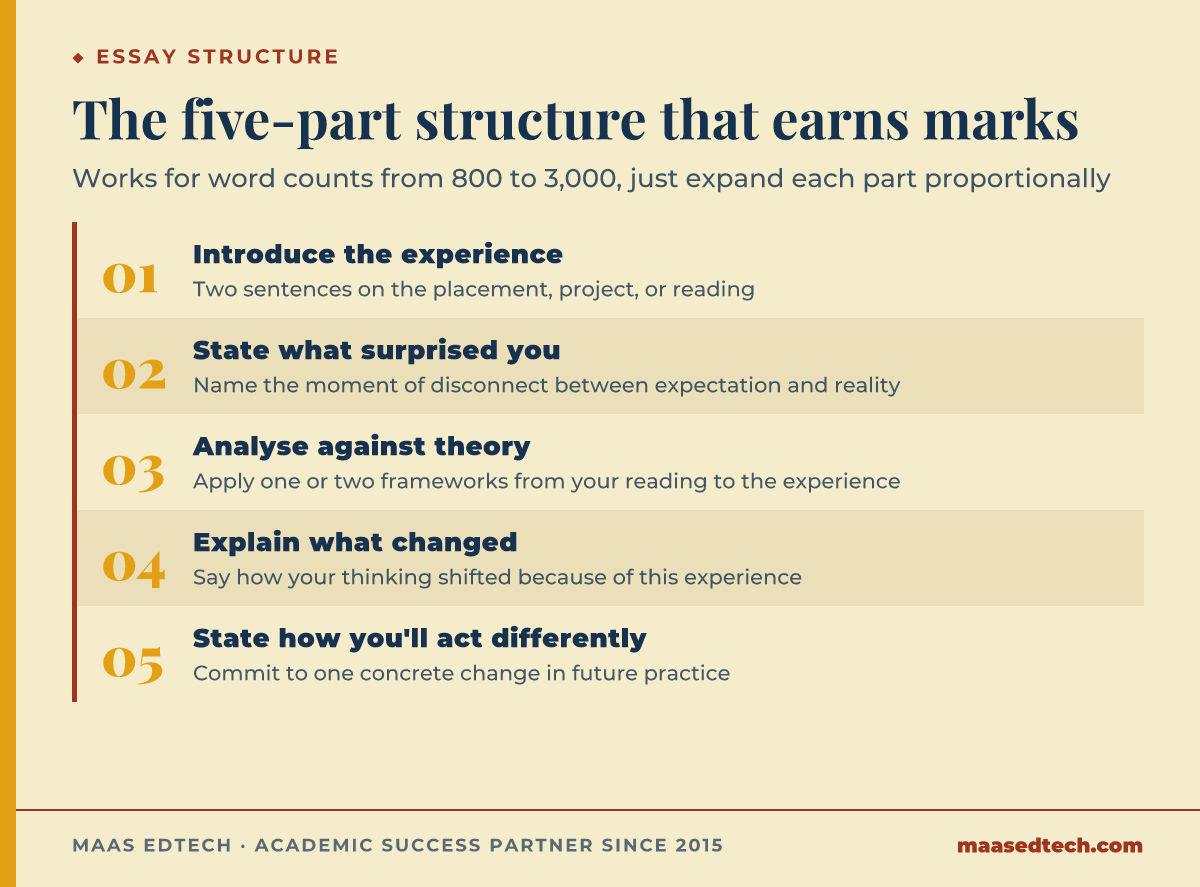 ◆ ESSAY STRUCTURE

The five-part structure that earns marks

Works for word counts from 800 to 3,000, just expand each part proportionally

01 Introduce the experience
Two sentences on the placement, project, or reading

02 State what surprised you
Name the moment of disconnect between expectation and reality

03 Analyse against theory
Apply one or two frameworks from your reading to the experience

04 Explain what changed
Say how your thinking shifted because of this experience

05 State how you'll act differently
Commit to one concrete change in future practice

MAAS EDTECH · ACADEMIC SUCCESS PARTNER SINCE 2015

maasedtech.com